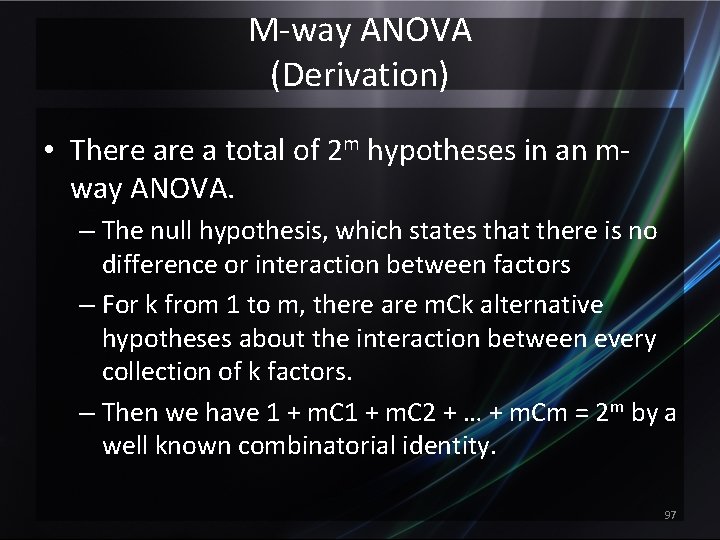 M-way ANOVA
(Derivation)

• There are a total of $2^m$ hypotheses in an m-way ANOVA.

– The null hypothesis, which states that there is no difference or interaction between factors

– For k from 1 to m, there are mCk alternative hypotheses about the interaction between every collection of k factors.

– Then we have 1 + mC1 + mC2 + … + mCm = $2^m$ by a well known combinatorial identity.

97